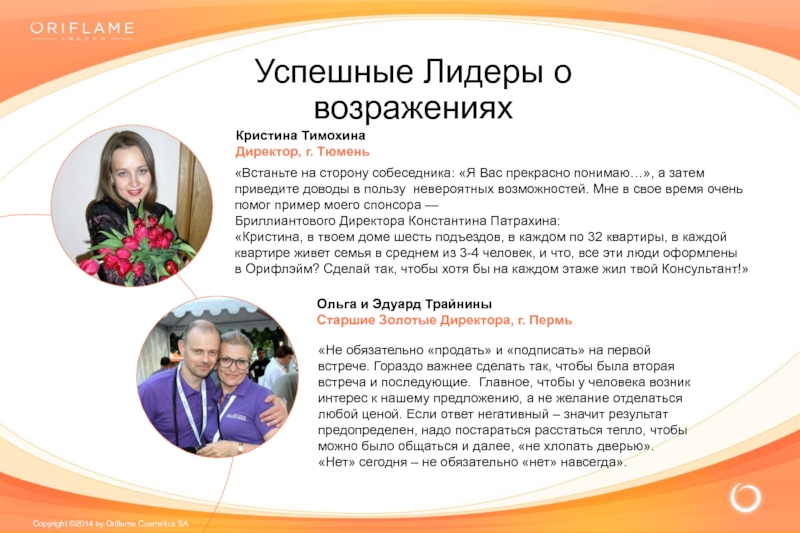 ORIFLAME
SWEDEN

Успешные Лидеры о возражениях

Кристина Тимохина
Директор, г. Тюмень

«Встаньте на сторону собеседника: «Я Вас прекрасно понимаю…», а затем приведите доводы в пользу невероятных возможностей. Мне в свое время очень помог пример моего спонсора — Бриллиантового Директора Константина Патрахина:
«Кристина, в твоем доме шесть подъездов, в каждом по 32 квартиры, в каждой квартире живет семья в среднем из 3-4 человек, и что, все эти люди оформлены в Орифлэйм? Сделай так, чтобы хотя бы на каждом этаже жил твой Консультант!»

Ольга и Эдуард Трайнины
Старшие Золотые Директора, г. Пермь

«Не обязательно «продать» и «подписать» на первой встрече. Гораздо важнее сделать так, чтобы была вторая встреча и последующие. Главное, чтобы у человека возник интерес к нашему предложению, а не желание отделаться любой ценой. Если ответ негативный – значит результат предопределен, надо постараться расстаться тепло, чтобы можно было общаться и далее, «не хлопать дверью».
«Нет» сегодня – не обязательно «нет» навсегда».

Copyright ©2014 by Oriflame Cosmetics SA